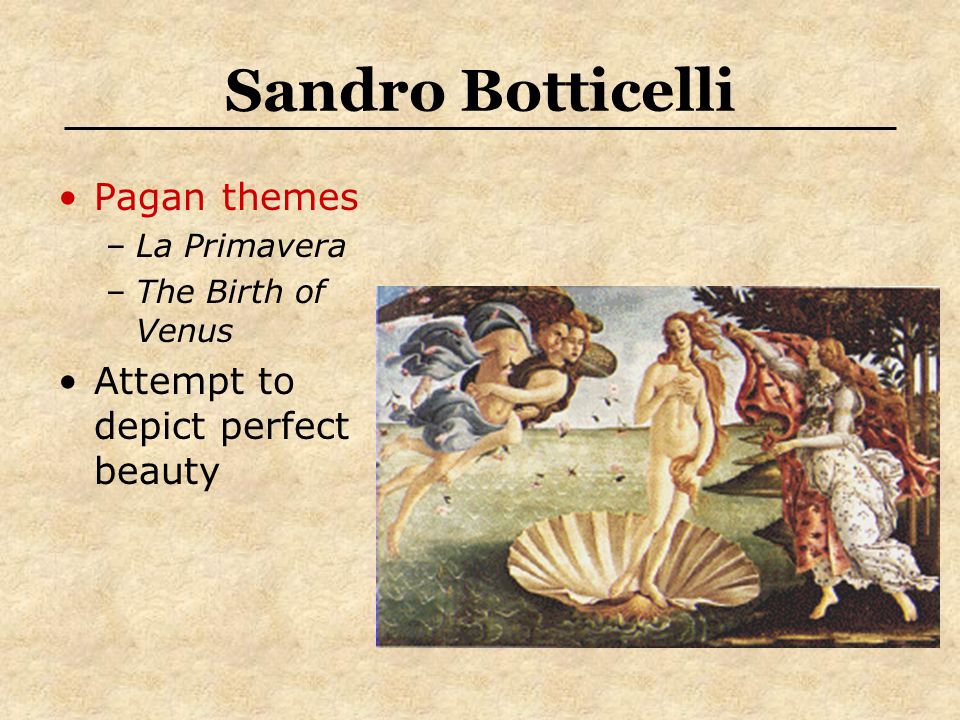 Sandro Botticelli

• Pagan themes
– La Primavera
– The Birth of Venus
• Attempt to depict perfect beauty